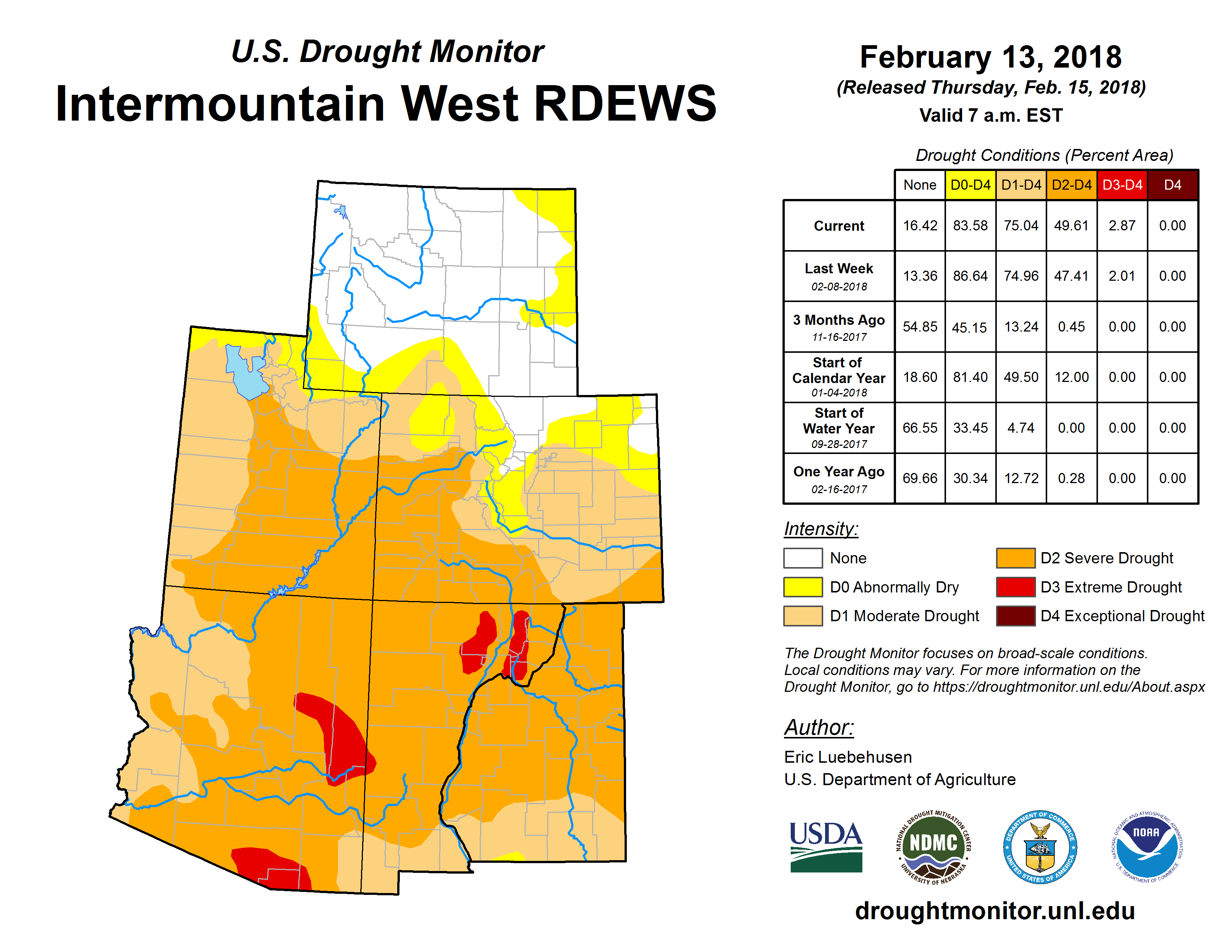 U.S. Drought Monitor
Intermountain West RDEWS

February 13, 2018
(Released Thursday, Feb. 15, 2018)
Valid 7 a.m. EST

Drought Conditions (Percent Area)

| | None | D0-D4 | D1-D4 | D2-D4 | D3-D4 | D4 |
|---|---|---|---|---|---|---|
| Current | 16.42 | 83.58 | 75.04 | 49.61 | 2.87 | 0.00 |
| Last Week 02-08-2018 | 13.36 | 86.64 | 74.96 | 47.41 | 2.01 | 0.00 |
| 3 Months Ago 11-16-2017 | 54.85 | 45.15 | 13.24 | 0.45 | 0.00 | 0.00 |
| Start of Calendar Year 01-04-2018 | 18.60 | 81.40 | 49.50 | 12.00 | 0.00 | 0.00 |
| Start of Water Year 09-28-2017 | 66.55 | 33.45 | 4.74 | 0.00 | 0.00 | 0.00 |
| One Year Ago 02-16-2017 | 69.66 | 30.34 | 12.72 | 0.28 | 0.00 | 0.00 |

Intensity:
None
D0 Abnormally Dry
D1 Moderate Drought
D2 Severe Drought
D3 Extreme Drought
D4 Exceptional Drought

The Drought Monitor focuses on broad-scale conditions. Local conditions may vary. For more information on the Drought Monitor, go to https://droughtmonitor.unl.edu/About.aspx

Author:
Eric Luebehusen
U.S. Department of Agriculture

USDA
NATIONAL DROUGHT MITIGATION CENTER NDMC UNIVERSITY OF NEBRASKA
DEPARTMENT OF COMMERCE UNITED STATES OF AMERICA
NATIONAL OCEANIC AND ATMOSPHERIC ADMINISTRATION NOAA U.S. DEPARTMENT OF COMMERCE

droughtmonitor.unl.edu